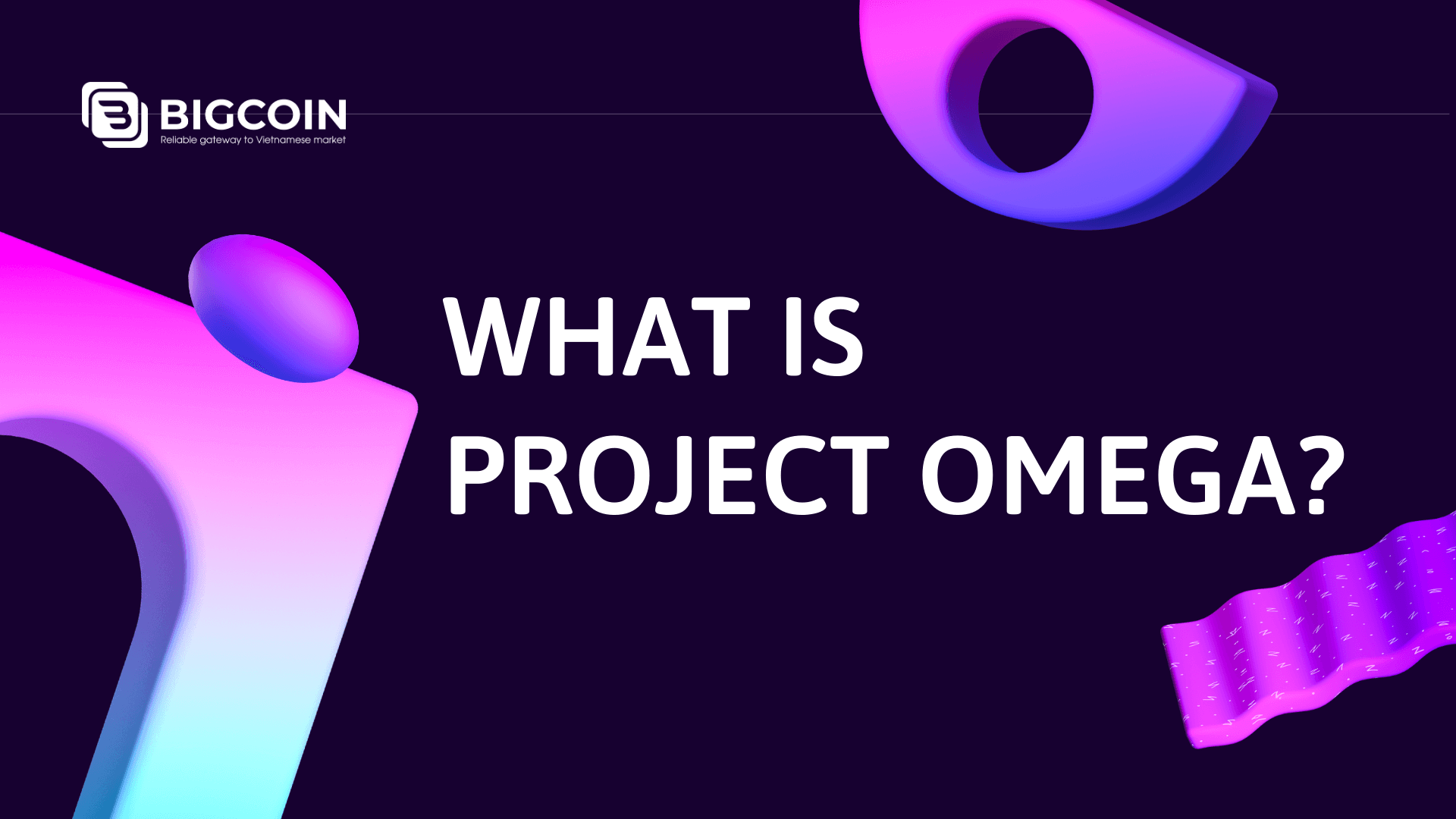 BIGCOIN
Reliable gateway to Vietnamese market

WHAT IS PROJECT OMEGA?